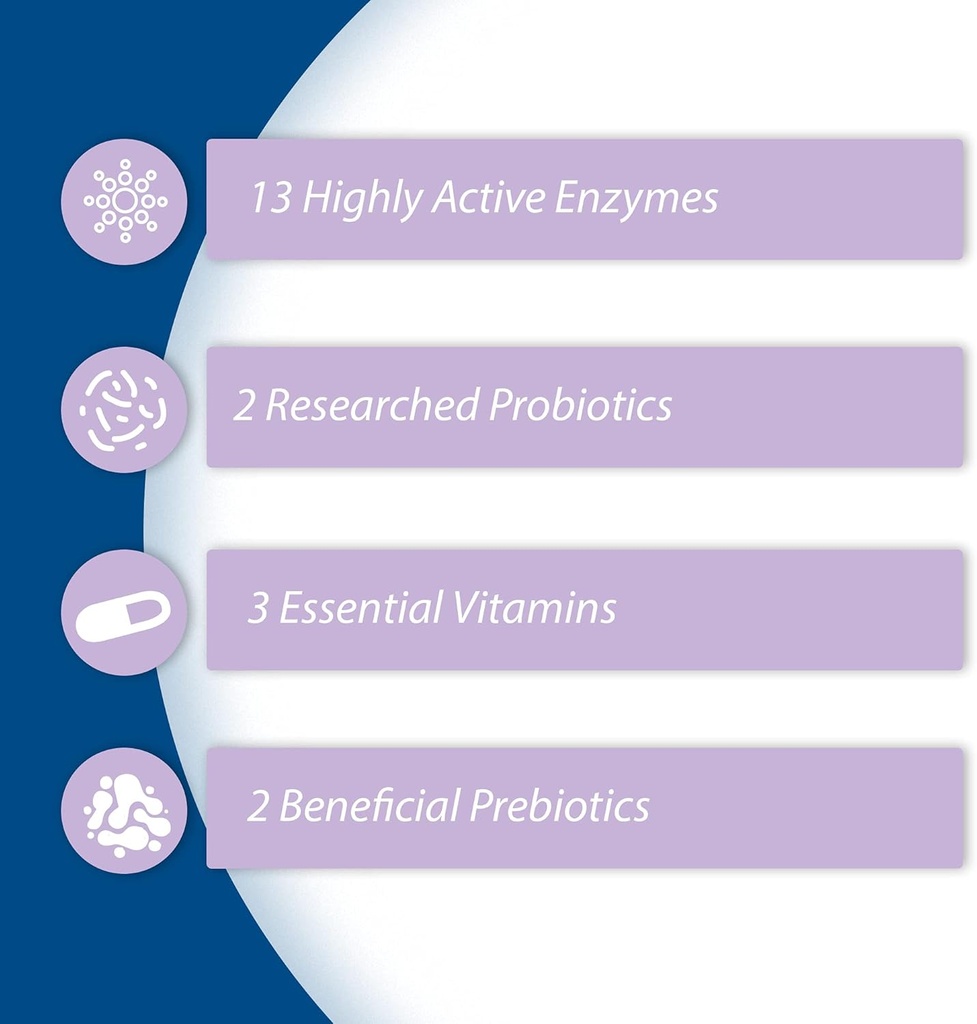 13 Highly Active Enzymes

2 Researched Probiotics

3 Essential Vitamins

2 Beneficial Prebiotics